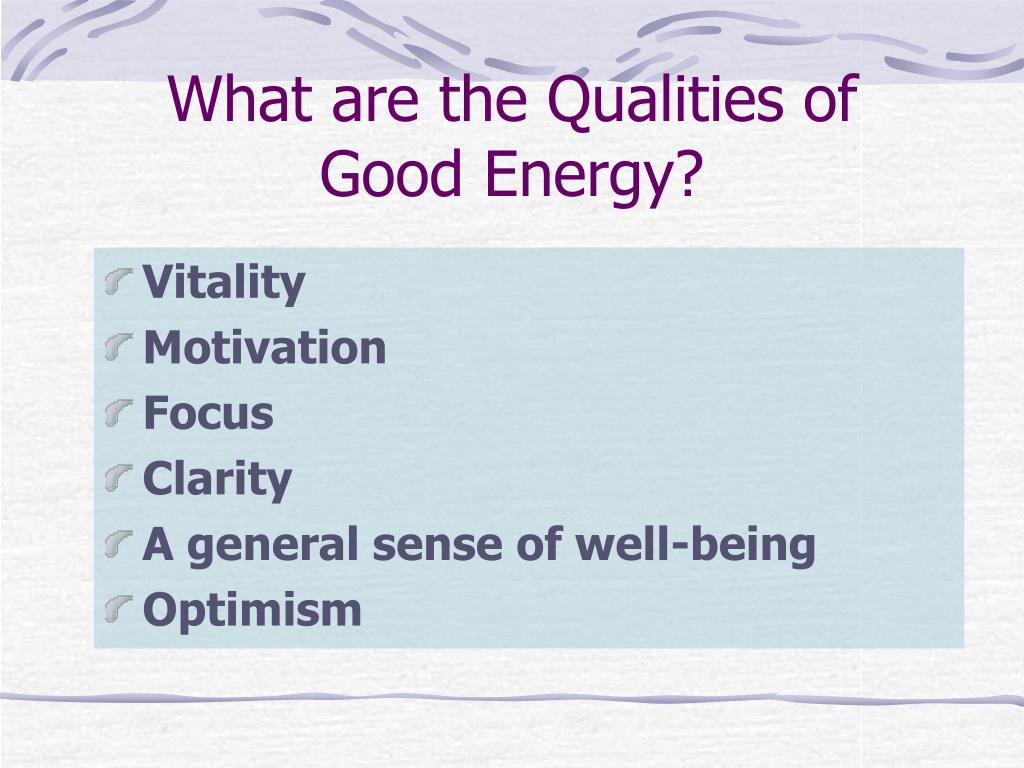 What are the Qualities of Good Energy?

Vitality
Motivation
Focus
Clarity
A general sense of well-being
Optimism